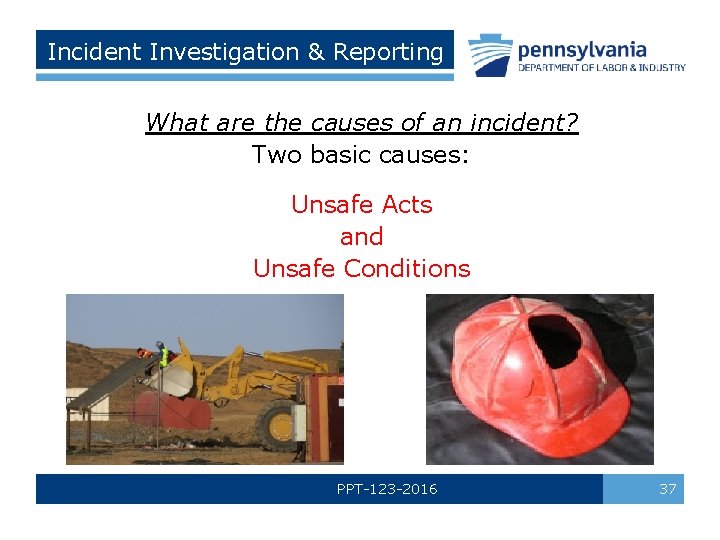 Incident Investigation & Reporting

pennsylvania
DEPARTMENT OF LABOR & INDUSTRY

What are the causes of an incident?
Two basic causes:

Unsafe Acts
and
Unsafe Conditions

PPT-123-2016

37